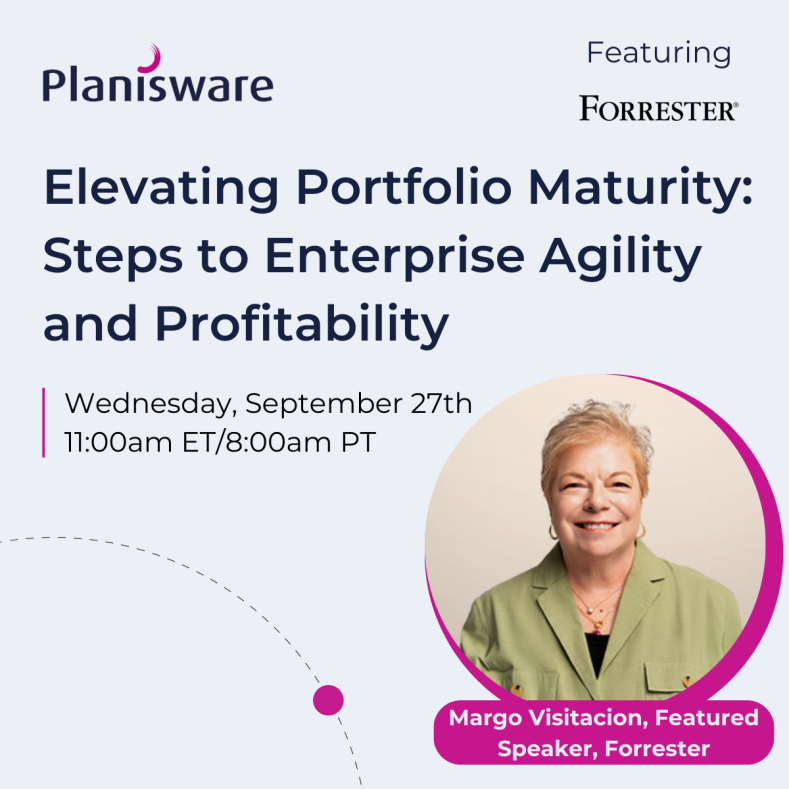 Planisware

Featuring

FORRESTER®

Elevating Portfolio Maturity: Steps to Enterprise Agility and Profitability

Wednesday, September 27th
11:00am ET/8:00am PT

Margo Visitacion, Featured Speaker, Forrester